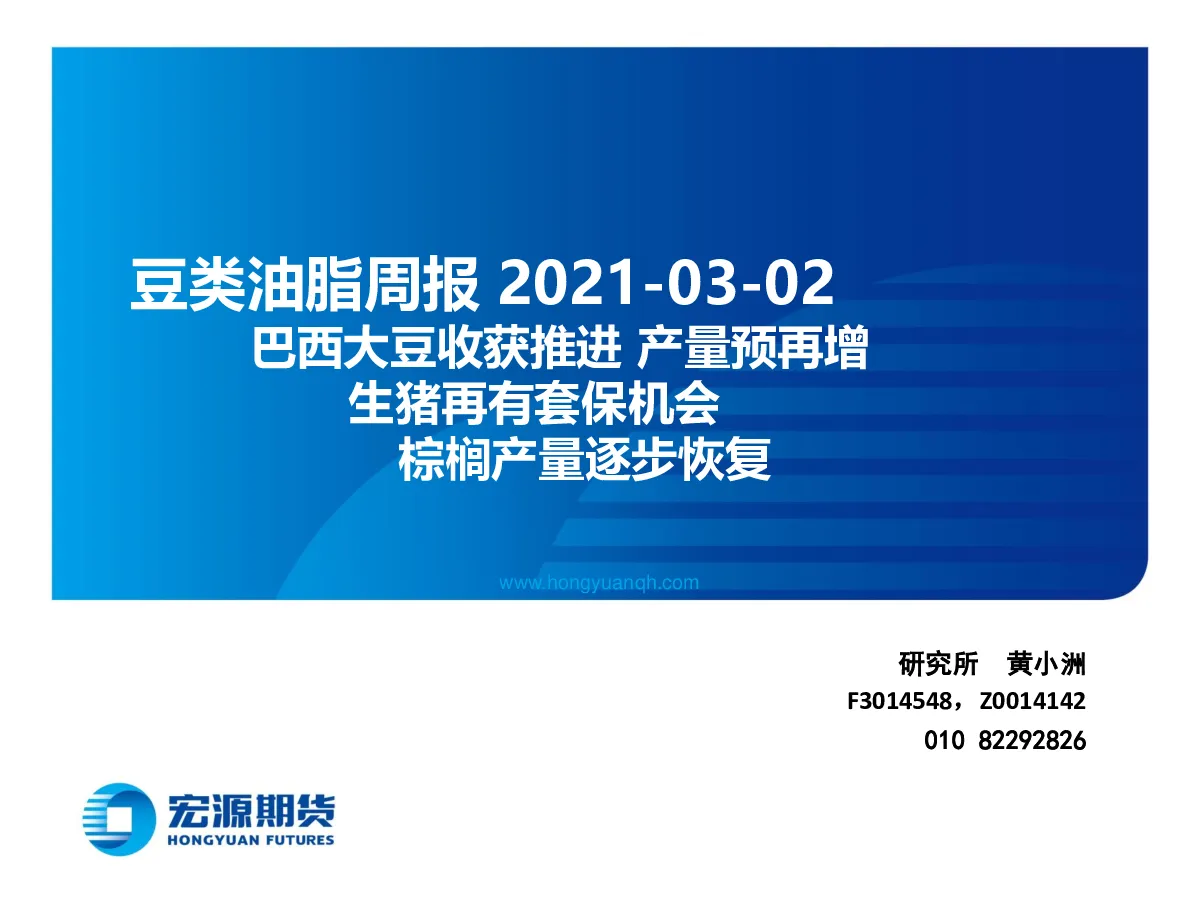 豆类油脂周报 2021-03-02

巴西大豆收获推进 产量预再增

生猪再有套保机会

棕榈产量逐步恢复

www.hongyuanqh.com

研究所　黄小洲

F3014548，Z0014142

010 82292826

宏源期货
HONGYUAN FUTURES